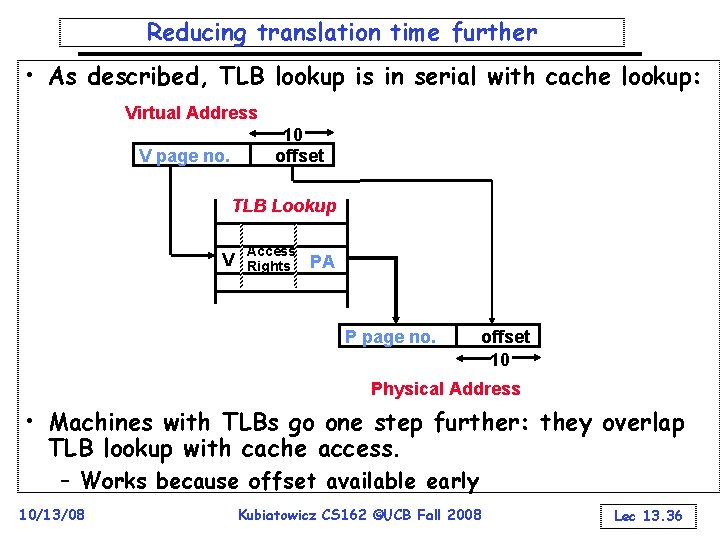 Reducing translation time further

• As described, TLB lookup is in serial with cache lookup:

Virtual Address

10

V page no. offset

TLB Lookup

V Access Rights PA

P page no. offset

10

Physical Address

• Machines with TLBs go one step further: they overlap TLB lookup with cache access.

– Works because offset available early

10/13/08 Kubiatowicz CS162 ©UCB Fall 2008 Lec 13.36